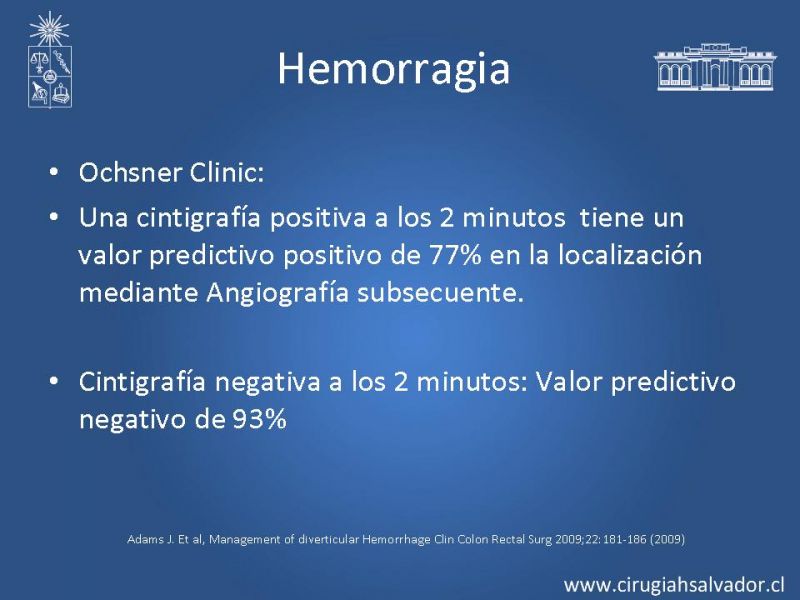 Hemorragia

• Ochsner Clinic:
• Una cintigrafía positiva a los 2 minutos tiene un valor predictivo positivo de 77% en la localización mediante Angiografía subsecuente.

• Cintigrafía negativa a los 2 minutos: Valor predictivo negativo de 93%

Adams J. Et al, Management of diverticular Hemorrhage Clin Colon Rectal Surg 2009;22:181-186 (2009)

www.cirugiahsalvador.cl